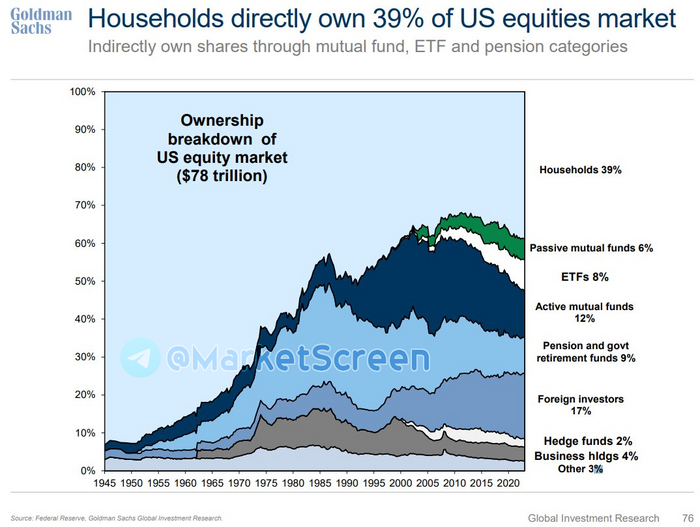 Goldman Sachs

Households directly own 39% of US equities market

Indirectly own shares through mutual fund, ETF and pension categories

100%
90%
80%
70%
60%
50%
40%
30%
20%
10%
0%

Ownership breakdown of US equity market ($78 trillion)

Households 39%

Passive mutual funds 6%

ETFs 8%

Active mutual funds 12%

Pension and govt retirement funds 9%

Foreign investors 17%

Hedge funds 2%

Business hldgs 4%

Other 3%

@MarketScreen

1945 1950 1955 1960 1965 1970 1975 1980 1985 1990 1995 2000 2005 2010 2015 2020

Source: Federal Reserve, Goldman Sachs Global Investment Research.

Global Investment Research 76